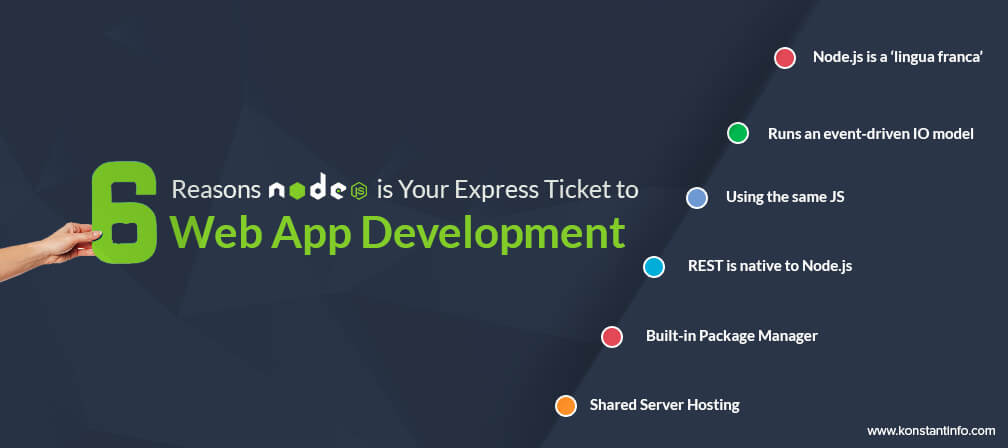 6 Reasons node JS is Your Express Ticket to
Web App Development

Node.js is a 'lingua franca'

Runs an event-driven IO model

Using the same JS

REST is native to Node.js

Built-in Package Manager

Shared Server Hosting

www.konstantinfo.com